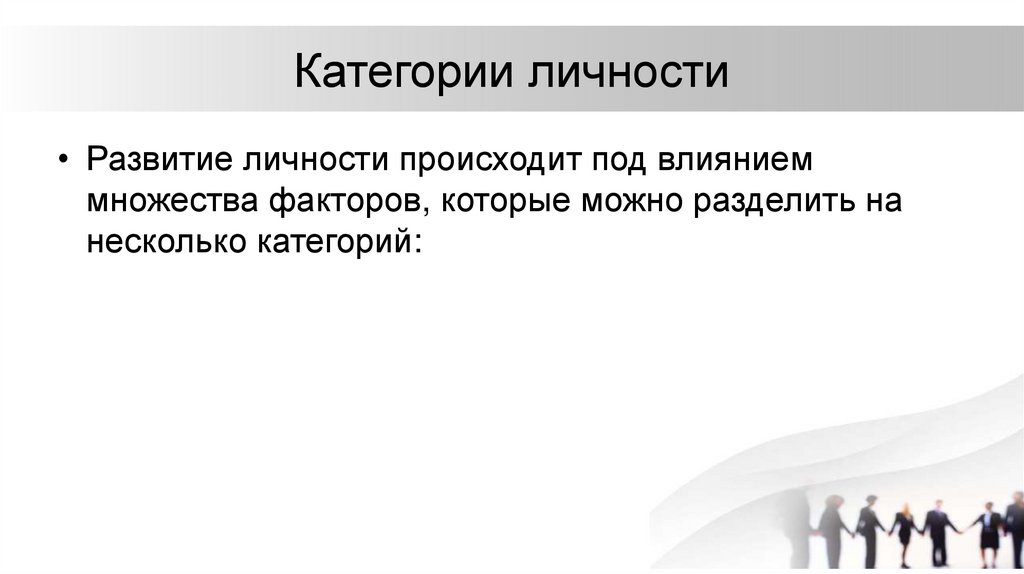 Категории личности

• Развитие личности происходит под влиянием множества факторов, которые можно разделить на несколько категорий: